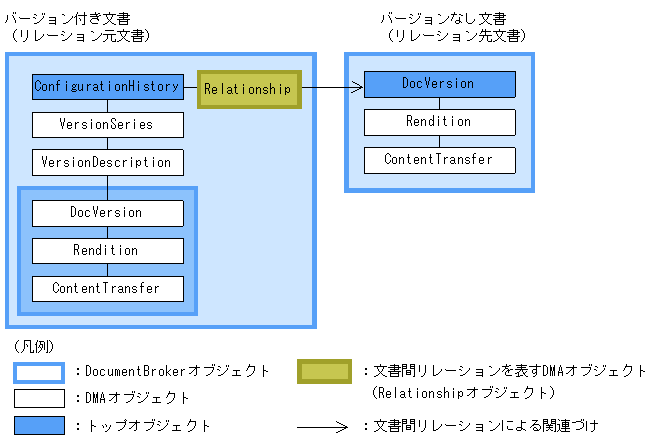 バージョン付き文書
（リレーション元文書）

ConfigurationHistory

Relationship

VersionSeries

VersionDescription

DocVersion

Rendition

ContentTransfer

バージョンなし文書
（リレーション先文書）

DocVersion

Rendition

ContentTransfer

（凡例）

：DocumentBrokerオブジェクト

：DMAオブジェクト

：トップオブジェクト

：文書間リレーションを表すDMAオブジェクト
（Relationshipオブジェクト）

：文書間リレーションによる関連づけ